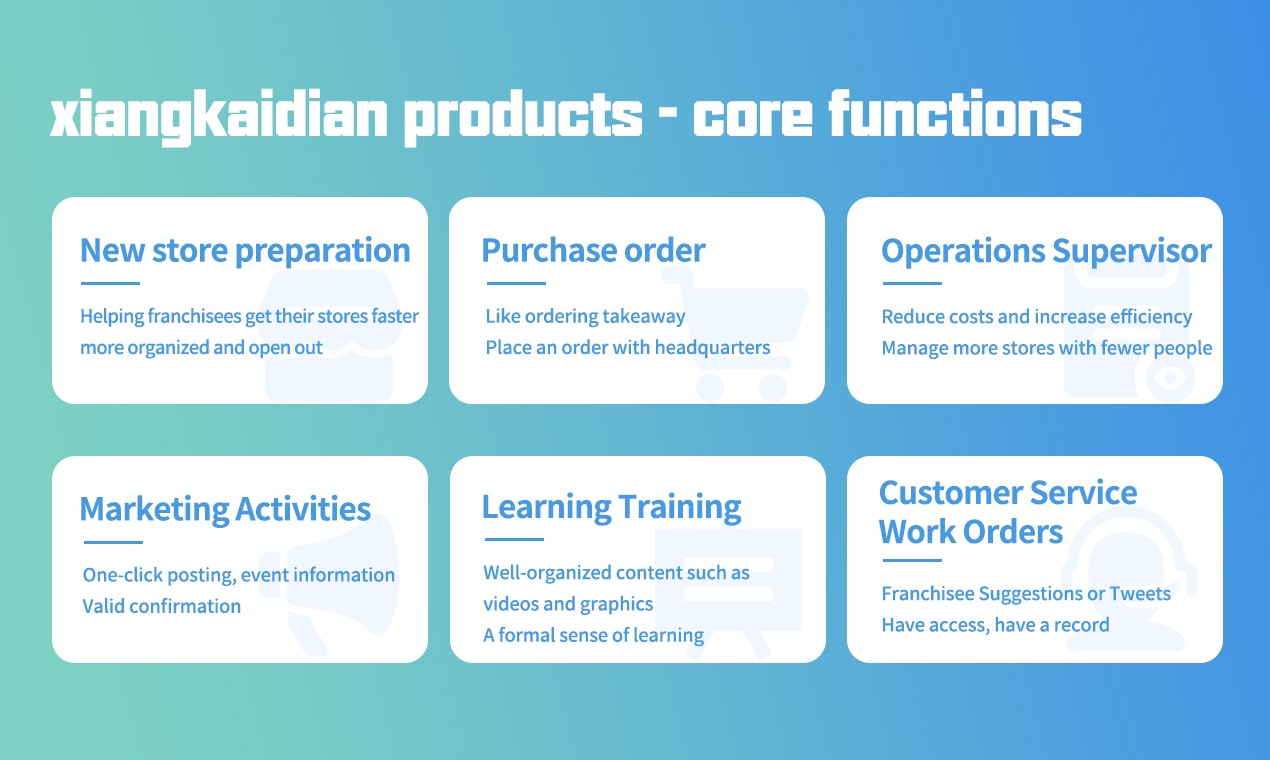 xiangkaidian products - core functions

New store preparation

Helping franchisees get their stores faster more organized and open out

Purchase order

Like ordering takeaway
Place an order with headquarters

Operations Supervisor

Reduce costs and increase efficiency
Manage more stores with fewer people

Marketing Activities

One-click posting, event information
Valid confirmation

Learning Training

Well-organized content such as videos and graphics
A formal sense of learning

Customer Service Work Orders

Franchisee Suggestions or Tweets
Have access, have a record